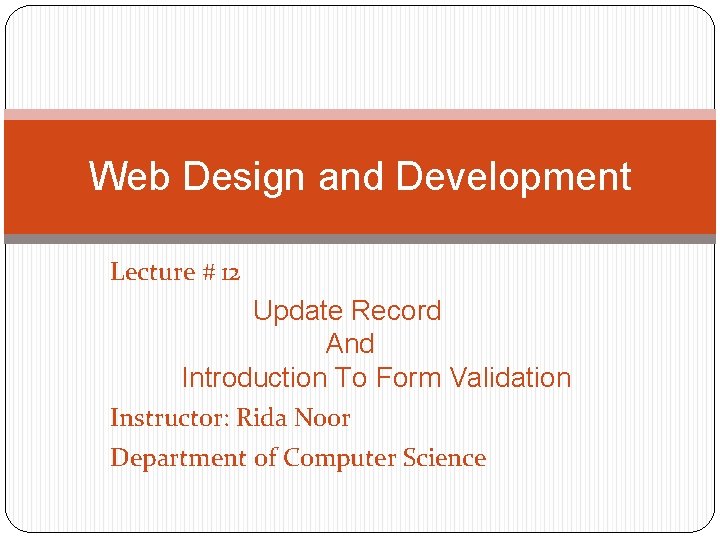 Web Design and Development

Lecture # 12

Update Record
And
Introduction To Form Validation

Instructor: Rida Noor

Department of Computer Science